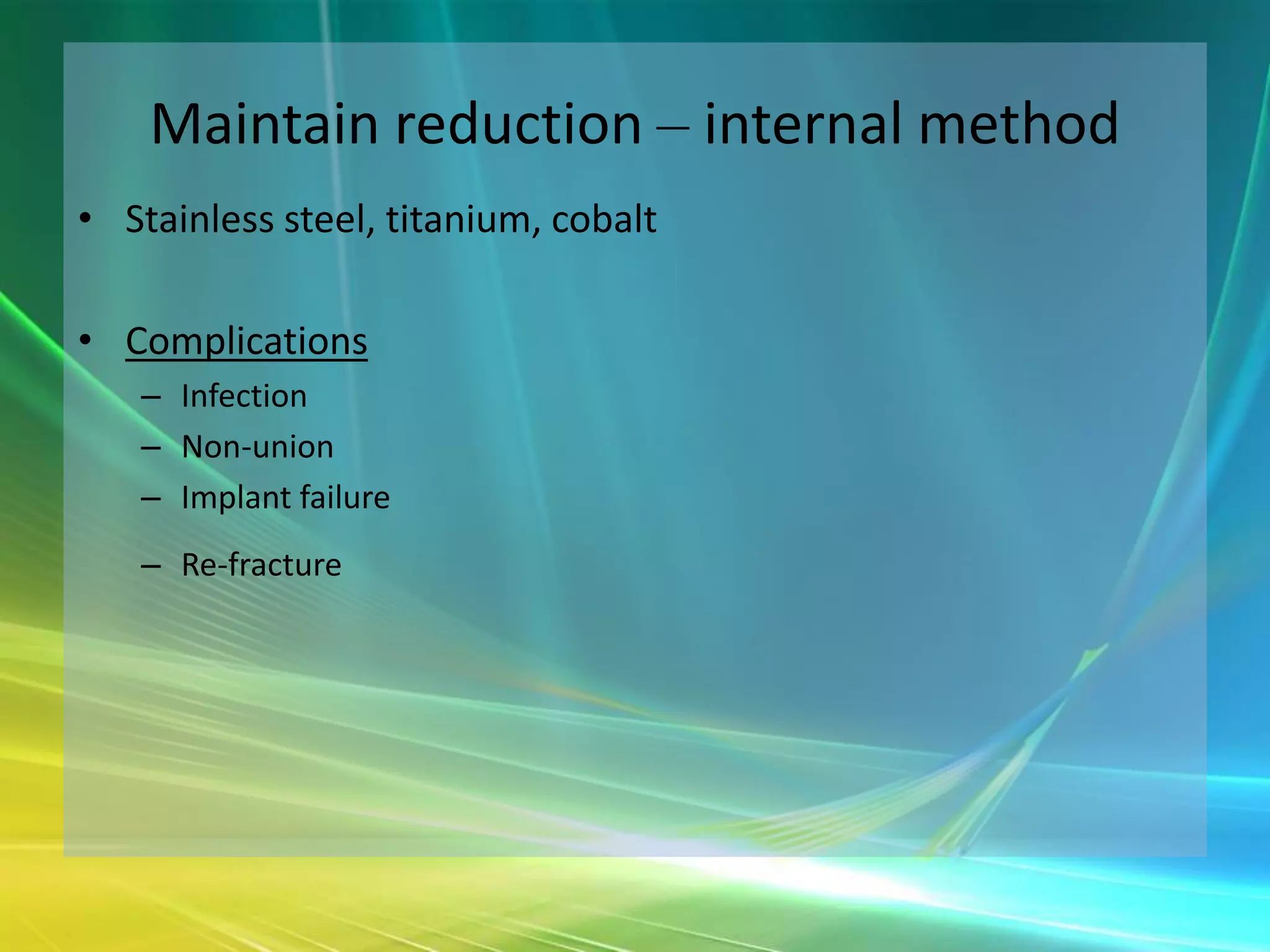 Maintain reduction – internal method

• Stainless steel, titanium, cobalt

• Complications
– Infection
– Non-union
– Implant failure
– Re-fracture